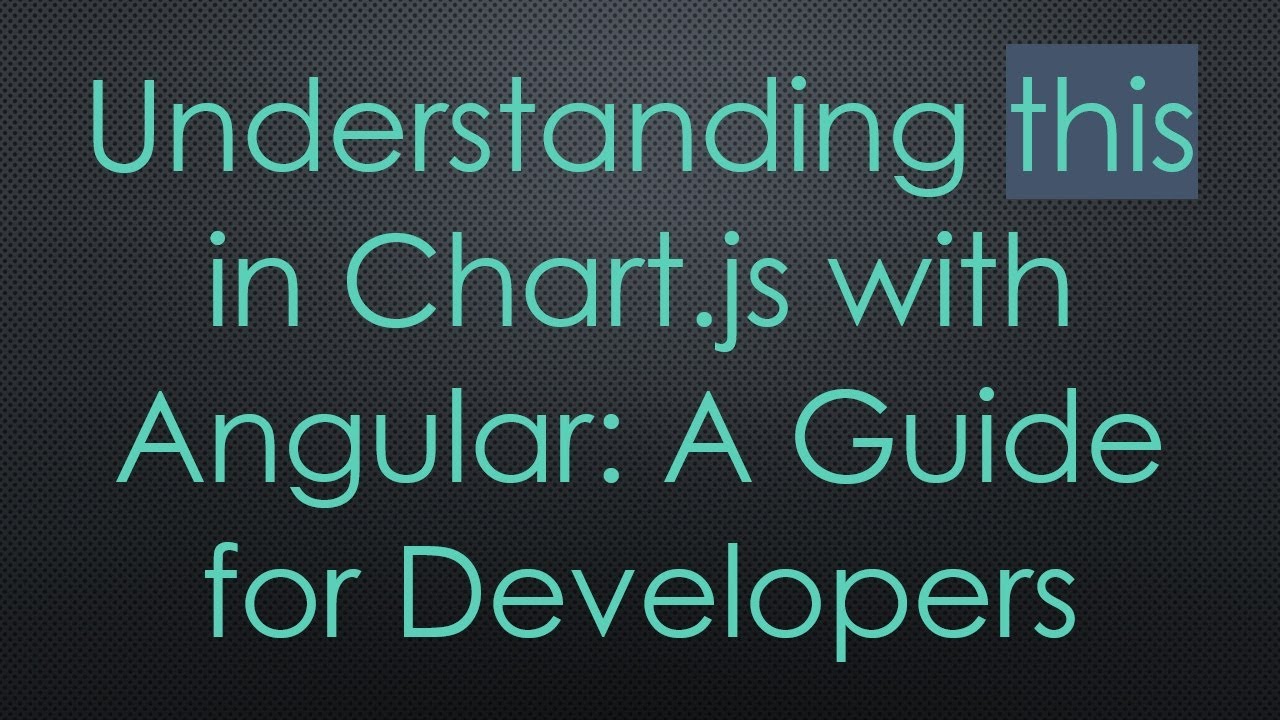 Understanding this in Chart.js with Angular: A Guide for Developers